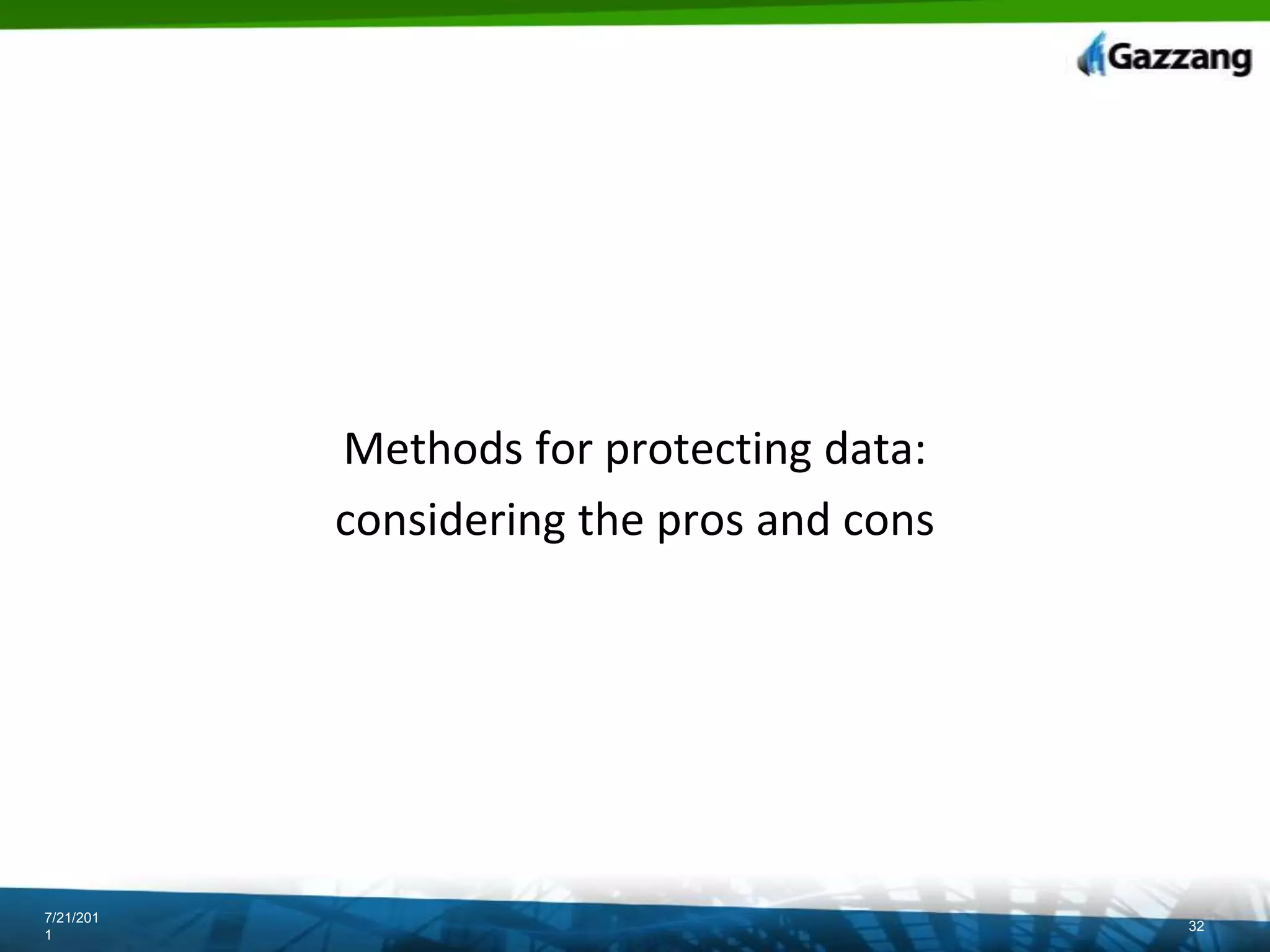 Gazzang

Methods for protecting data:
considering the pros and cons

7/21/201
1

32